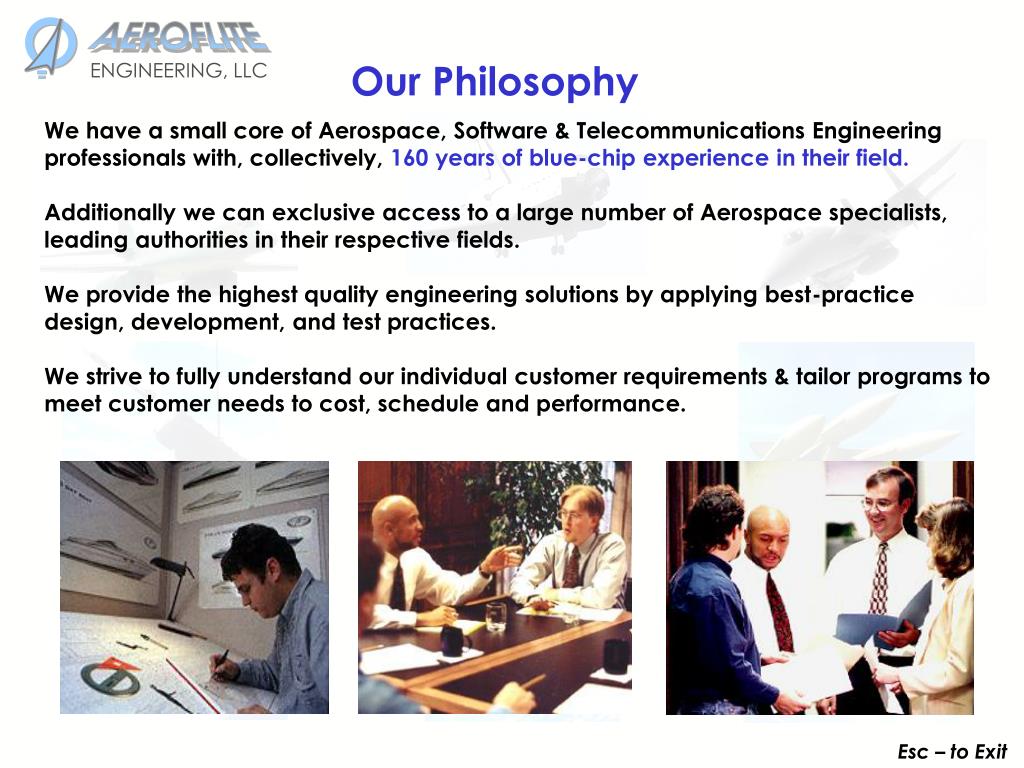 AEROFLITE
ENGINEERING, LLC

Our Philosophy

We have a small core of Aerospace, Software & Telecommunications Engineering professionals with, collectively, 160 years of blue-chip experience in their field.

Additionally we can exclusive access to a large number of Aerospace specialists, leading authorities in their respective fields.

We provide the highest quality engineering solutions by applying best-practice design, development, and test practices.

We strive to fully understand our individual customer requirements & tailor programs to meet customer needs to cost, schedule and performance.

Esc – to Exit